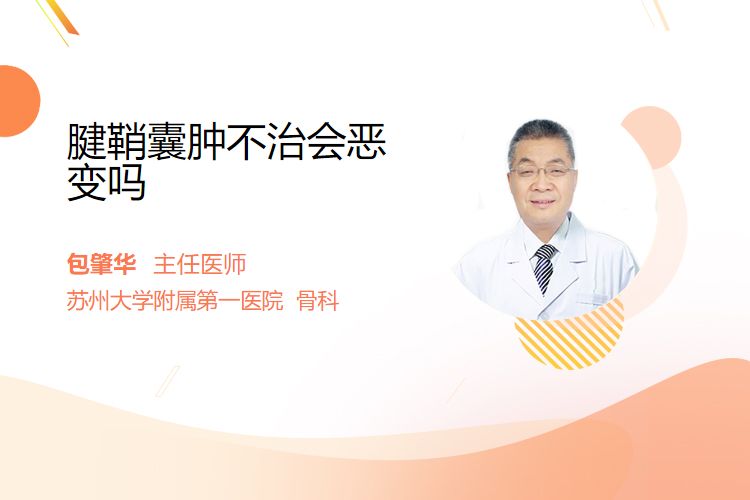 腱鞘囊肿不治会恶变吗

包肇华 主任医师

苏州大学附属第一医院 骨科